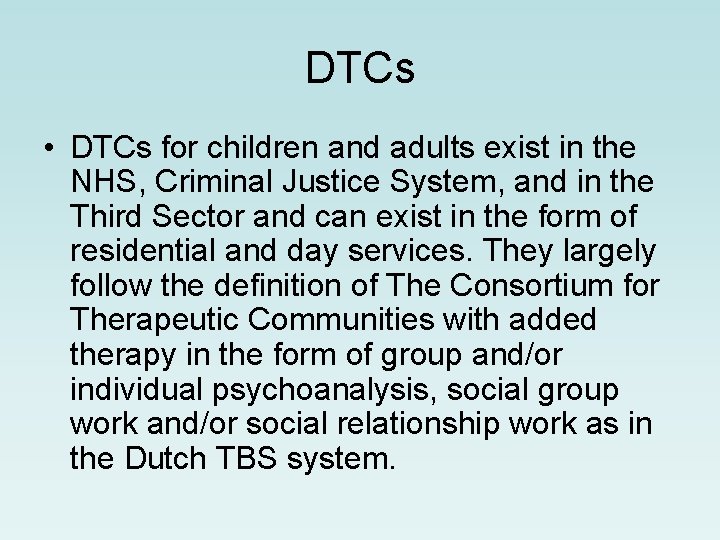 DTCs

• DTCs for children and adults exist in the NHS, Criminal Justice System, and in the Third Sector and can exist in the form of residential and day services. They largely follow the definition of The Consortium for Therapeutic Communities with added therapy in the form of group and/or individual psychoanalysis, social group work and/or social relationship work as in the Dutch TBS system.